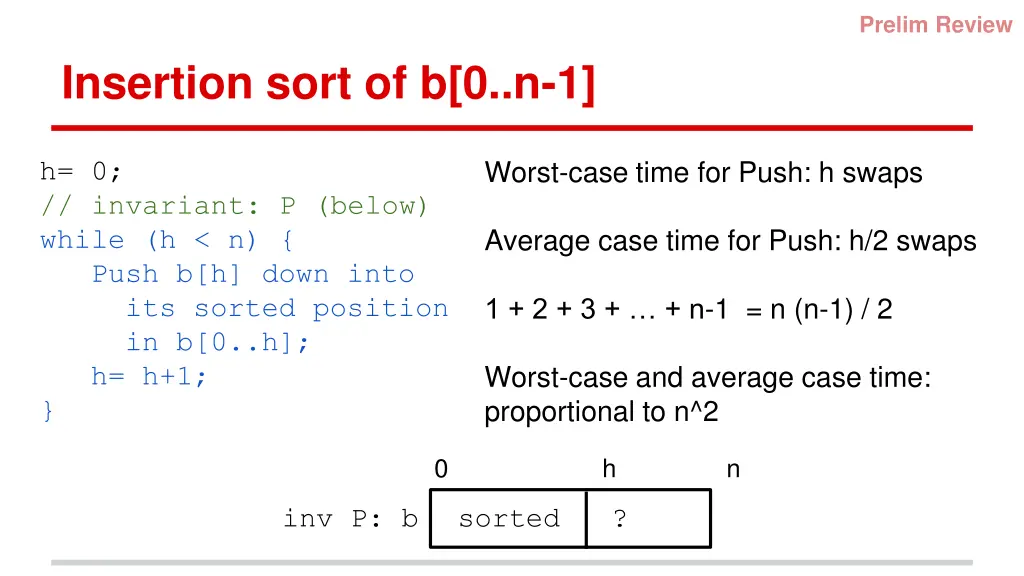 Prelim Review

Insertion sort of b[0..n-1]

h= 0;
// invariant: P (below)
while (h < n) {
Push b[h] down into
its sorted position
in b[0..h];
h= h+1;
}

Worst-case time for Push: h swaps

Average case time for Push: h/2 swaps

1 + 2 + 3 + … + n-1 = n (n-1) / 2

Worst-case and average case time: proportional to n^2

0 h n

inv P: b sorted ?